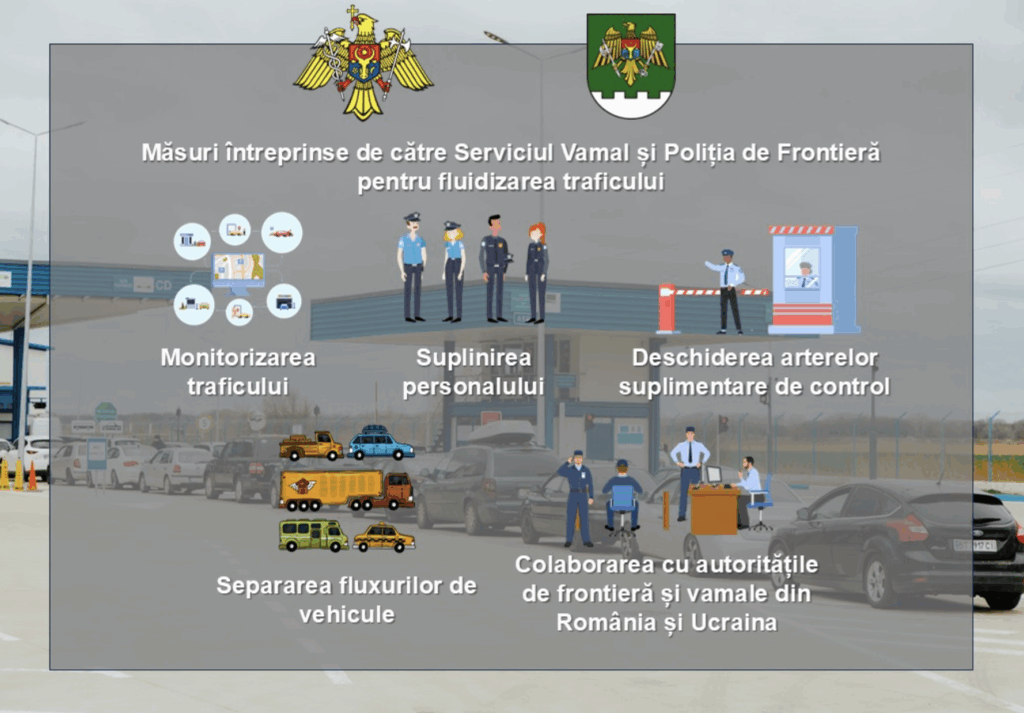 Măsuri întreprinse de către Serviciul Vamal și Poliția de Frontieră pentru fluidizarea traficului

Monitorizarea traficului

Suplinirea personalului

Deschiderea arterelor suplimentare de control

Separarea fluxurilor de vehicule

Colaborarea cu autoritățile de frontieră și vamale din România și Ucraina